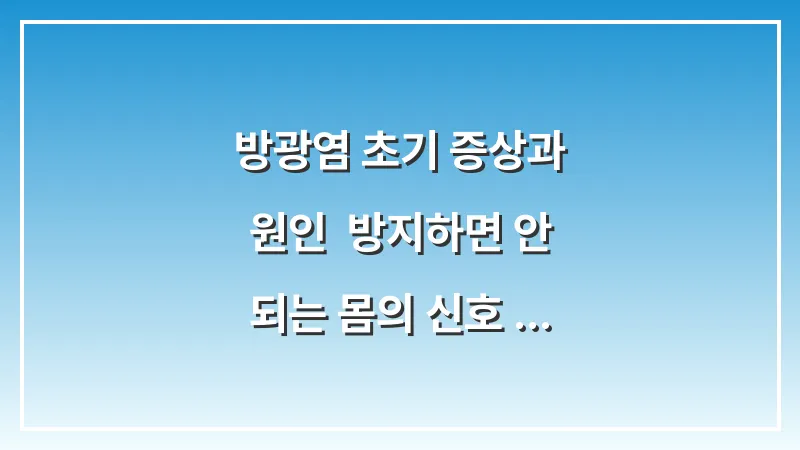 방광염 초기 증상과 원인  방지하면 안 되는 몸의 신호 ...